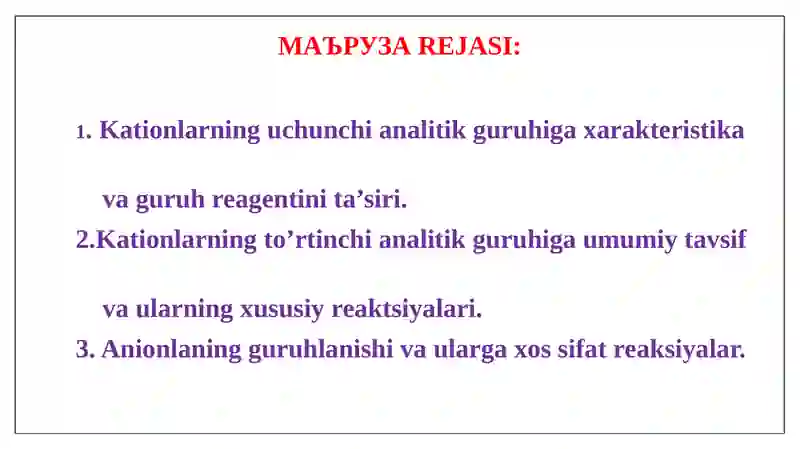 МАЪРУЗА REJASI:

1. Kationlarning uchunchi analitik guruhiga xarakteristika va guruh reagentini ta’siri.

2.Kationlarning to’rtinchi analitik guruhiga umumiy tavsif va ularning xususiy reaktsiyalari.

3. Anionlaning guruhlanishi va ularga xos sifat reaksiyalar.